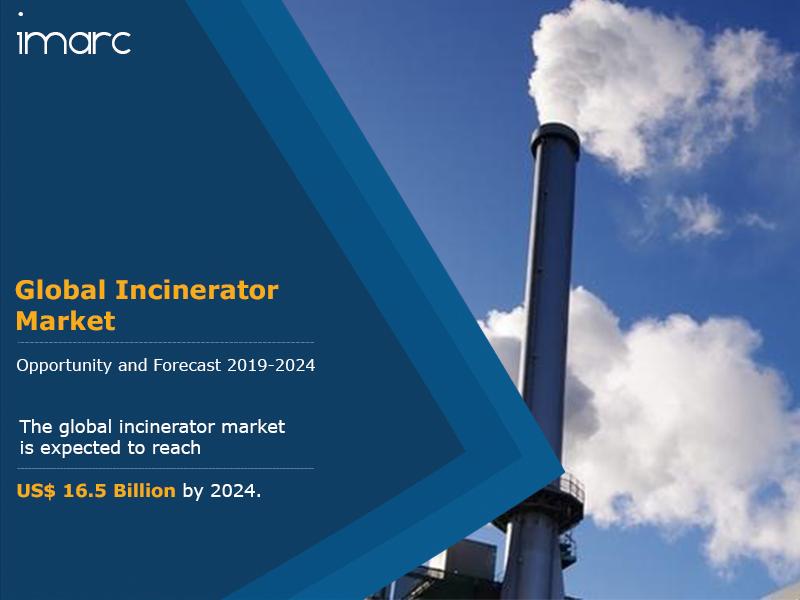 imarc

Global Incinerator Market

Opportunity and Forecast 2019-2024

The global incinerator market is expected to reach

US$ 16.5 Billion by 2024.